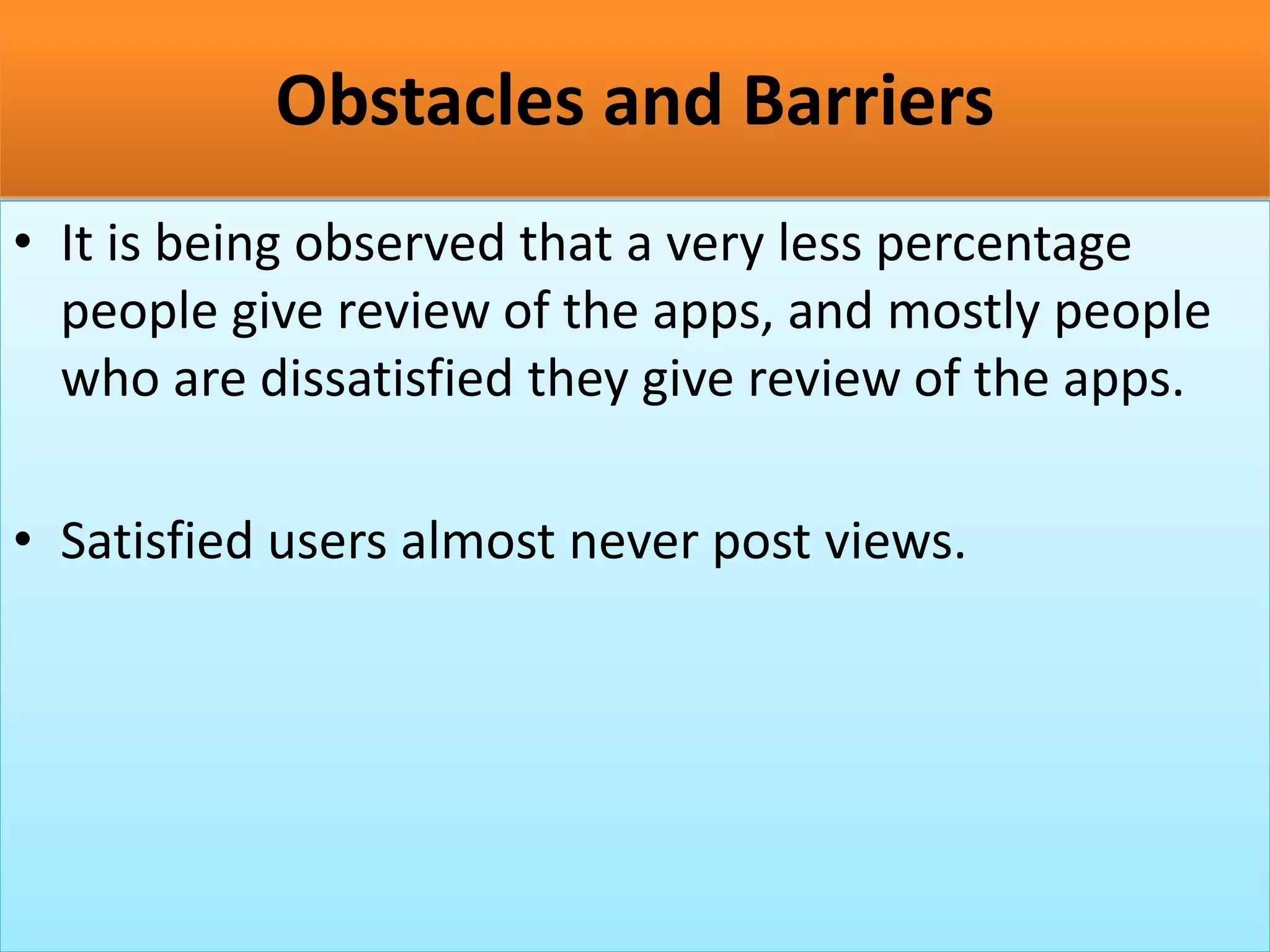 Obstacles and Barriers

• It is being observed that a very less percentage people give review of the apps, and mostly people who are dissatisfied they give review of the apps.

• Satisfied users almost never post views.